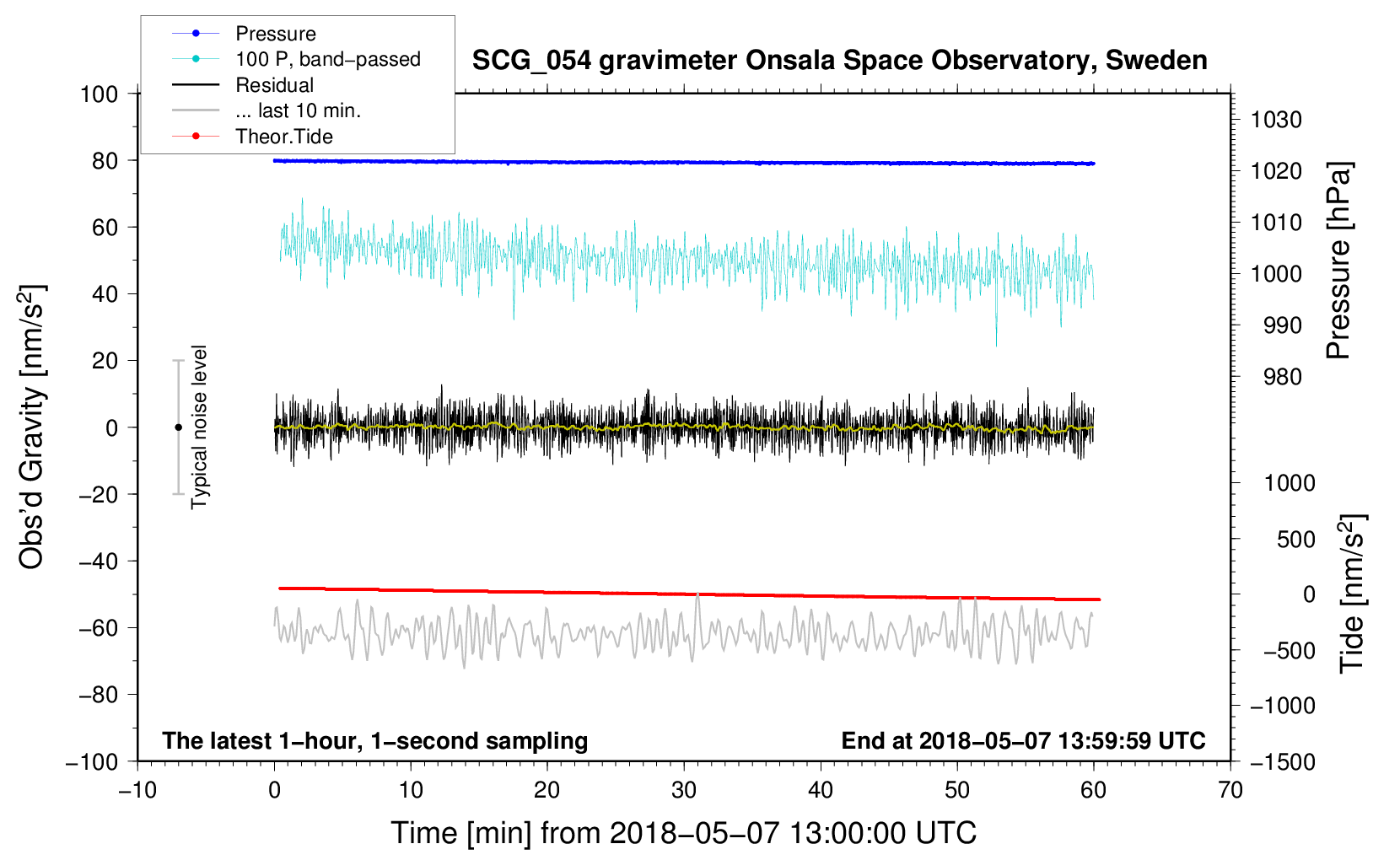 Pressure
100 P, band−passed
Residual
... last 10 min.
Theor.Tide

SCG_054 gravimeter Onsala Space Observatory, Sweden

100
80
60
40
20
0
−20
−40
−60
−80
−100

Obs'd Gravity [nm/s$^2$]

Typical noise level

1030
1020
1010
1000
990
980

Pressure [hPa]

1000
500
0
−500
−1000
−1500

Tide [nm/s$^2$]

The latest 1−hour, 1−second sampling

End at 2018−05−07 13:59:59 UTC

−10
0
10
20
30
40
50
60
70

Time [min] from 2018−05−07 13:00:00 UTC